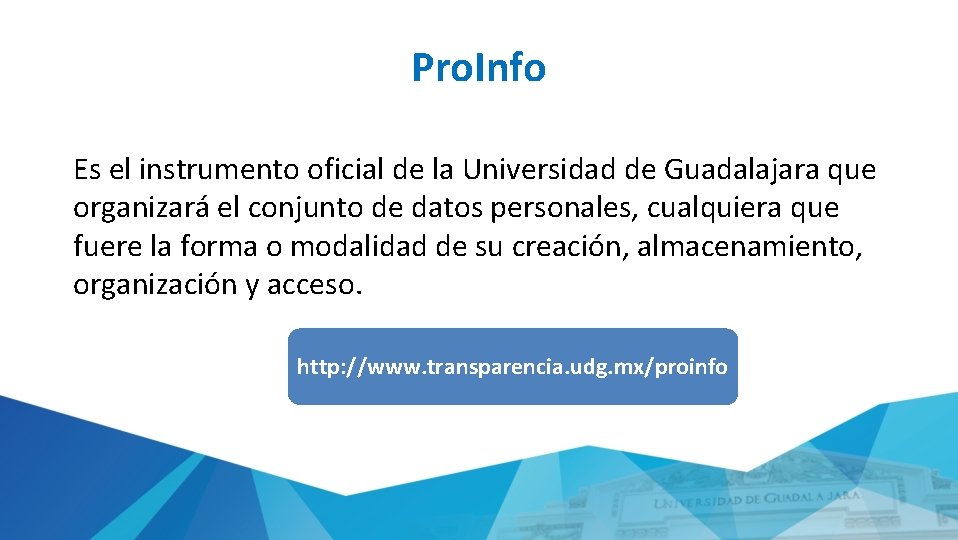 ProInfo

Es el instrumento oficial de la Universidad de Guadalajara que organizará el conjunto de datos personales, cualquiera que fuere la forma o modalidad de su creación, almacenamiento, organización y acceso.

http://www.transparencia.udg.mx/proinfo

UNIVERSIDAD DE GUADALAJARA